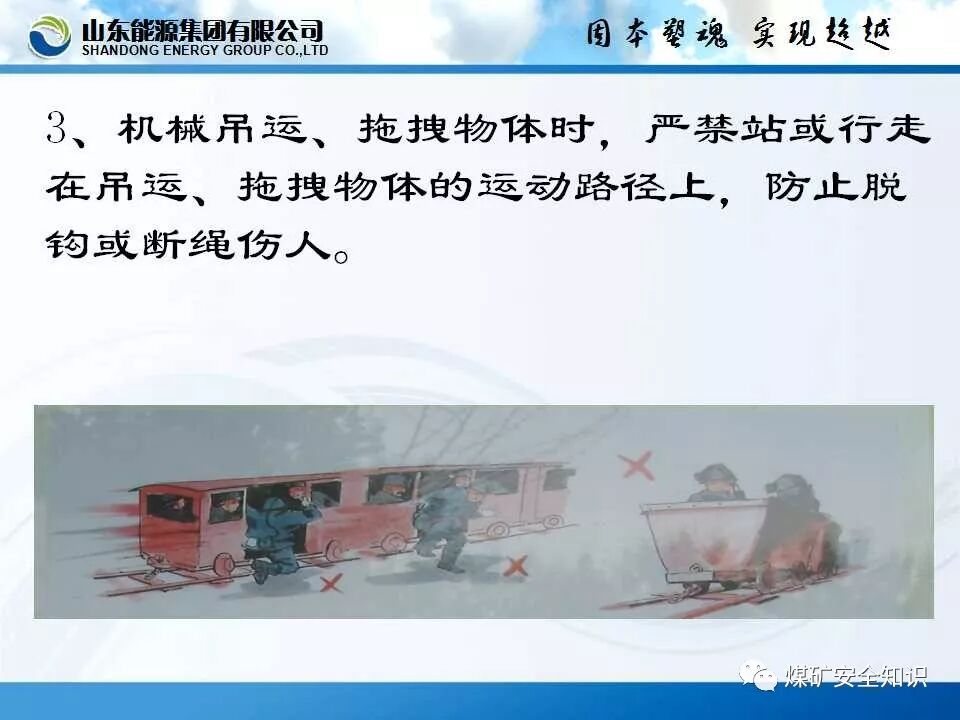 山东能源集团有限公司
SHANDONG ENERGY GROUP CO.,LTD

固本塑魂 实现超越

3、机械吊运、拖拽物体时，严禁站或行走在吊运、拖拽物体的运动路径上，防止脱钩或断绳伤人。

煤矿安全知识